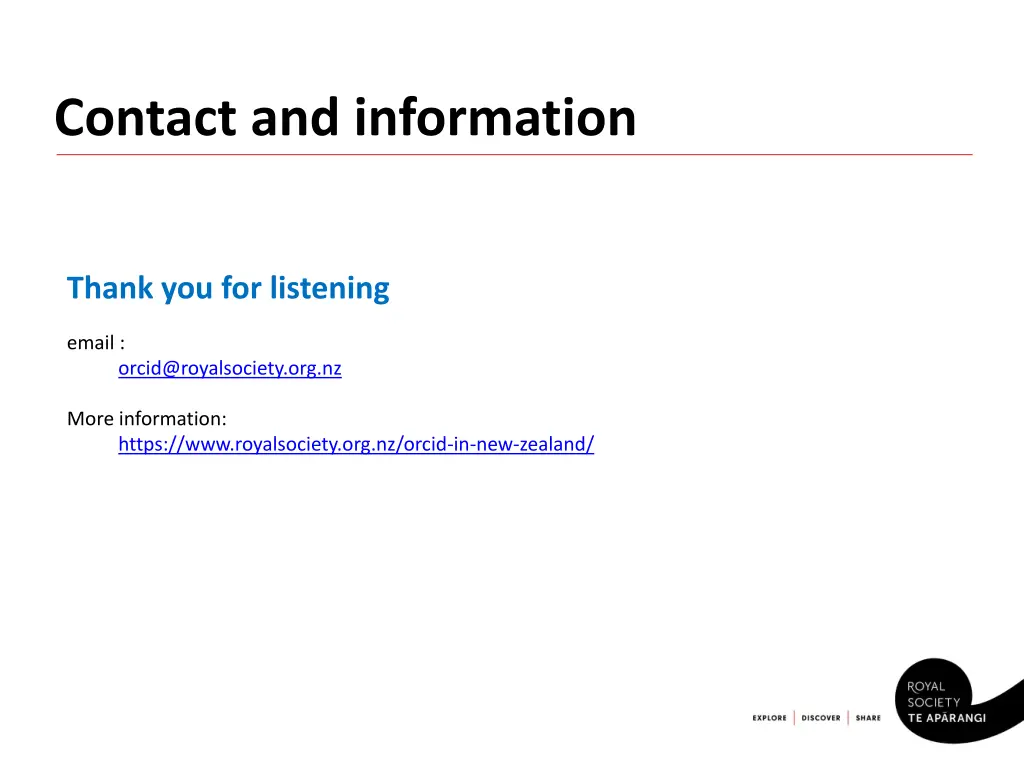 Contact and information

Thank you for listening

email :
orcid@royalsociety.org.nz

More information:
https://www.royalsociety.org.nz/orcid-in-new-zealand/

EXPLORE | DISCOVER | SHARE

ROYAL
SOCIETY
TE APĀRANGI